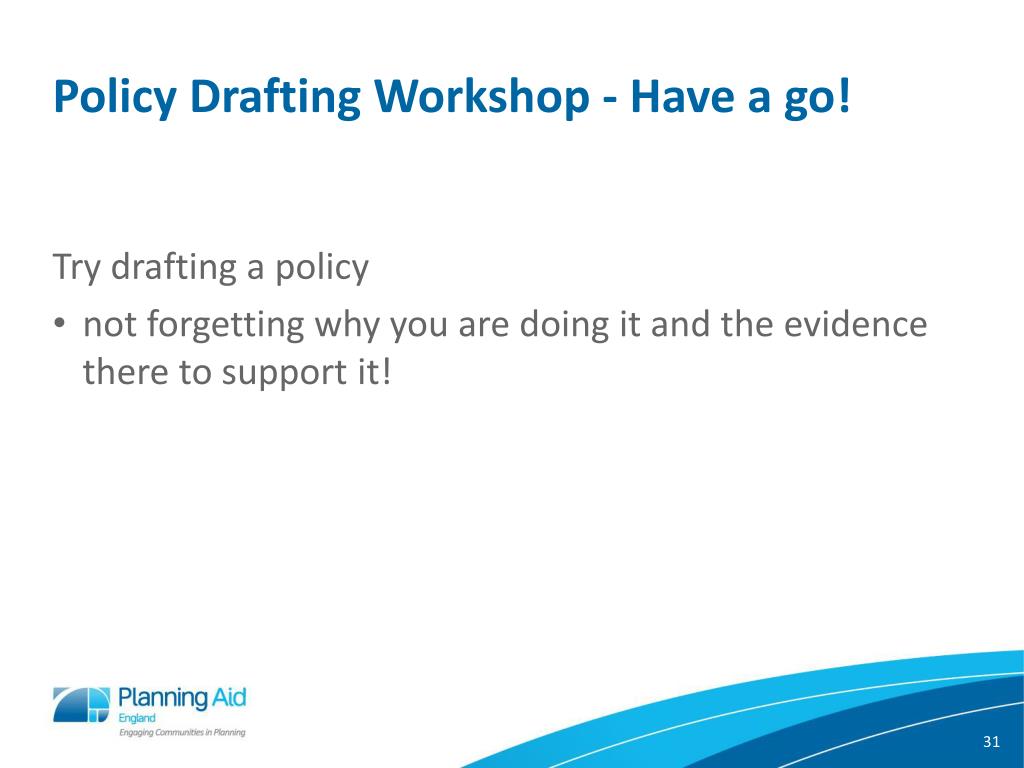 Policy Drafting Workshop - Have a go!

Try drafting a policy

• not forgetting why you are doing it and the evidence there to support it!

Planning Aid
England
Engaging Communities in Planning

31